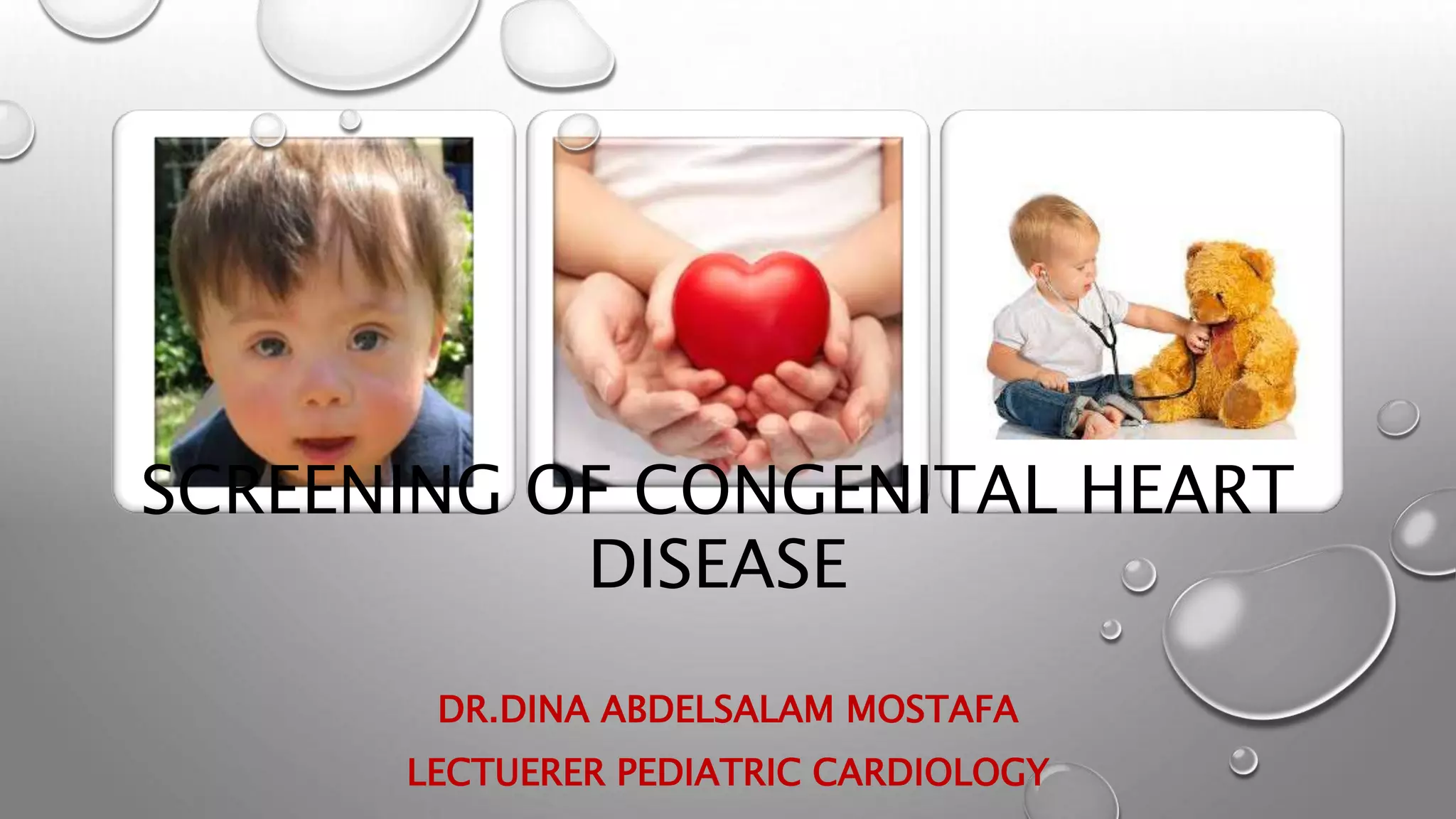 SCREENING OF CONGENITAL HEART DISEASE

DR.DINA ABDELSALAM MOSTAFA

LECTUERER PEDIATRIC CARDIOLOGY